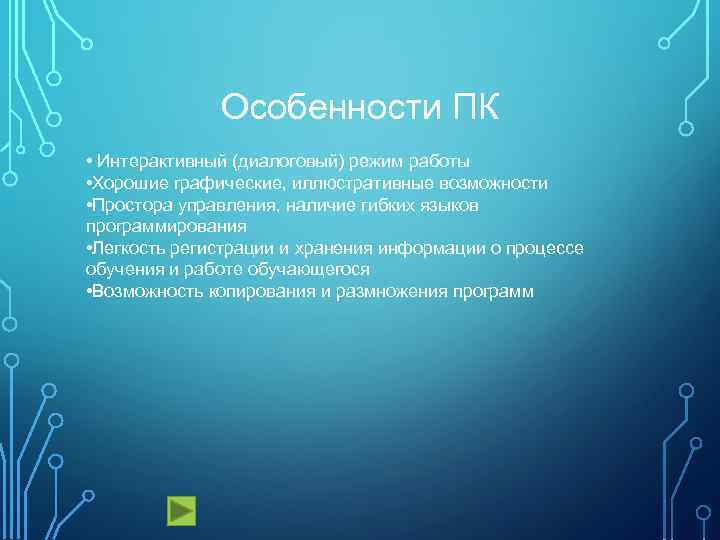 Особенности ПК

• Интерактивный (диалоговый) режим работы
•Хорошие графические, иллюстративные возможности
•Простора управления, наличие гибких языков программирования
•Легкость регистрации и хранения информации о процессе обучения и работе обучающегося
•Возможность копирования и размножения программ